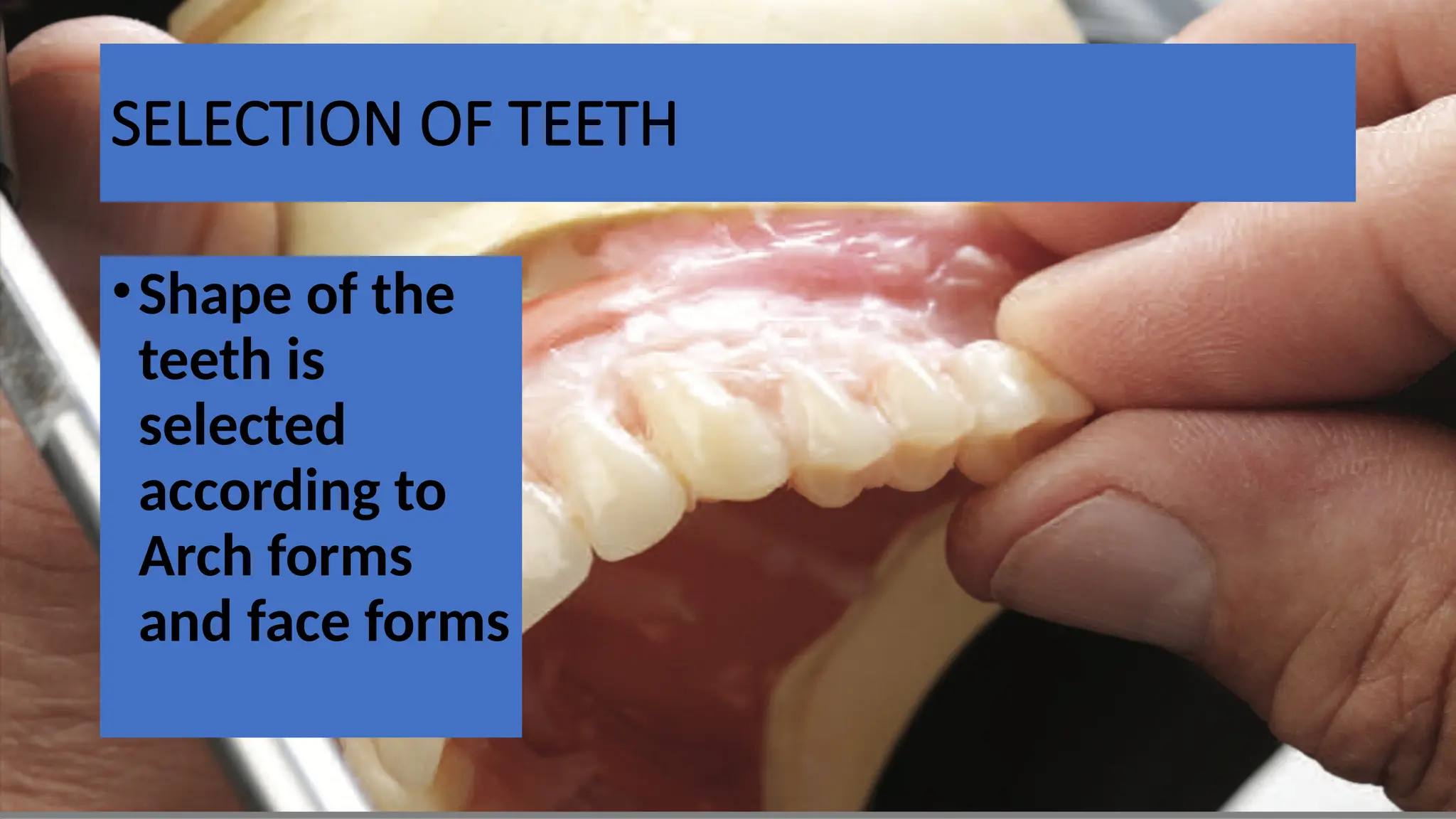 SELECTION OF TEETH

• Shape of the teeth is selected according to Arch forms and face forms